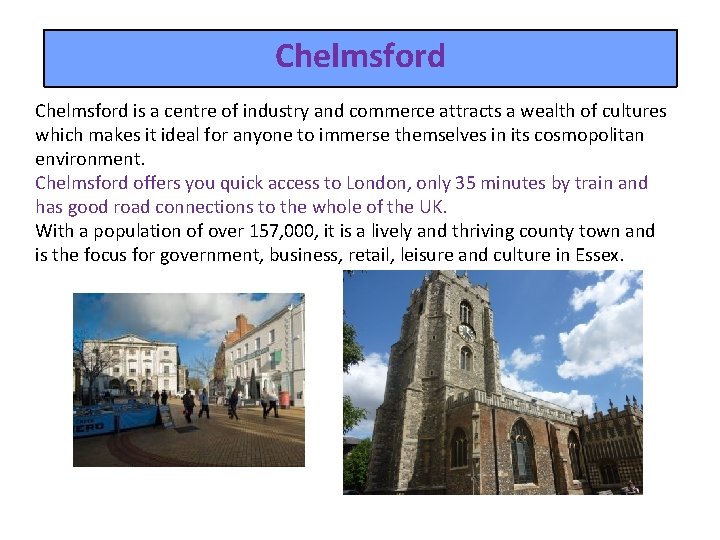 Chelmsford

Chelmsford is a centre of industry and commerce attracts a wealth of cultures which makes it ideal for anyone to immerse themselves in its cosmopolitan environment.

Chelmsford offers you quick access to London, only 35 minutes by train and has good road connections to the whole of the UK.

With a population of over 157,000, it is a lively and thriving county town and is the focus for government, business, retail, leisure and culture in Essex.